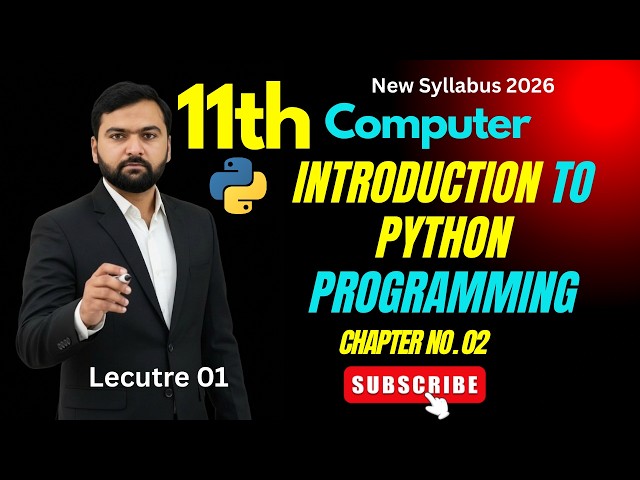 New Syllabus 2026

11th Computer

INTRODUCTION TO PYTHON PROGRAMMING

CHAPTER NO. 02

Lecutre 01

SUBSCRIBE